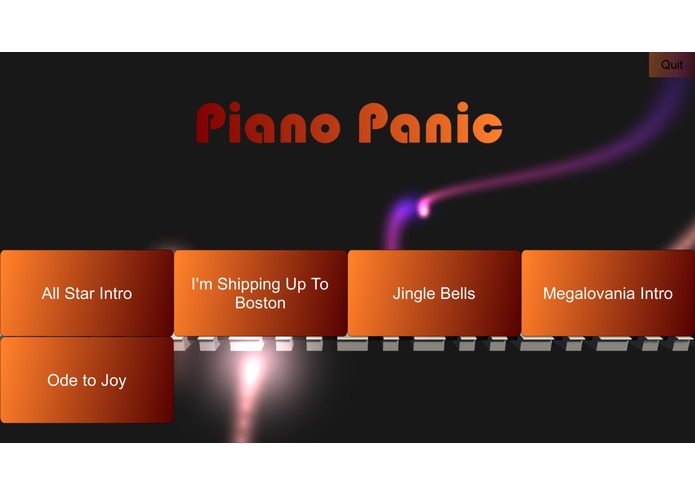 Quit

Piano Panic

All Star Intro

I'm Shipping Up To Boston

Jingle Bells

Megalovania Intro

Ode to Joy